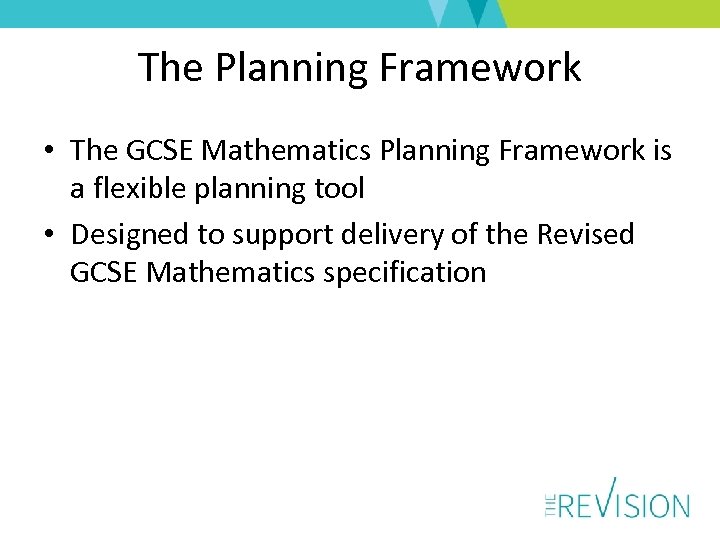 The Planning Framework

• The GCSE Mathematics Planning Framework is a flexible planning tool

• Designed to support delivery of the Revised GCSE Mathematics specification

THE REVISION